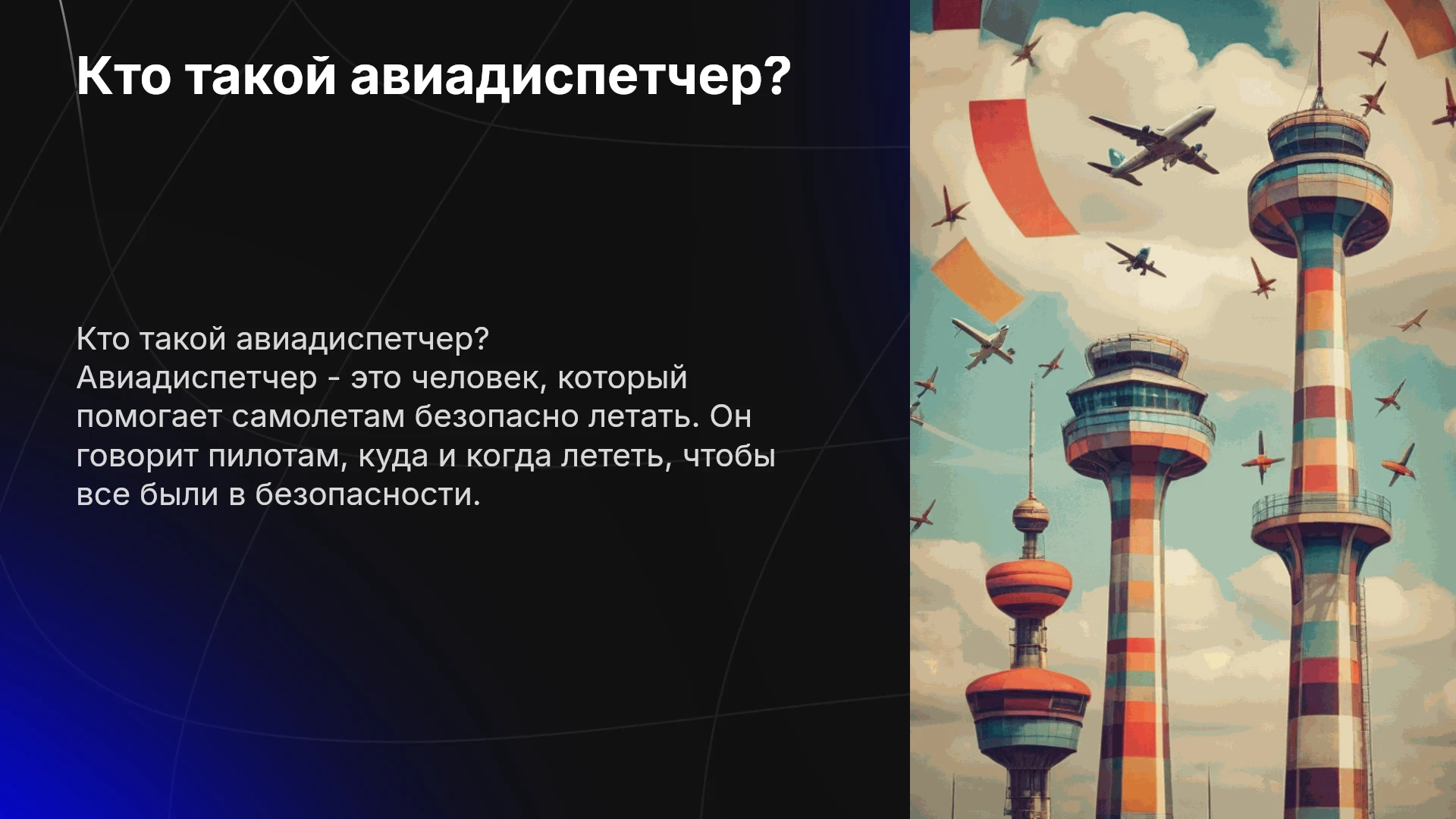 Кто такой авиадиспетчер?

Кто такой авиадиспетчер?
Авиадиспетчер - это человек, который помогает самолетам безопасно летать. Он говорит пилотам, куда и когда лететь, чтобы все были в безопасности.